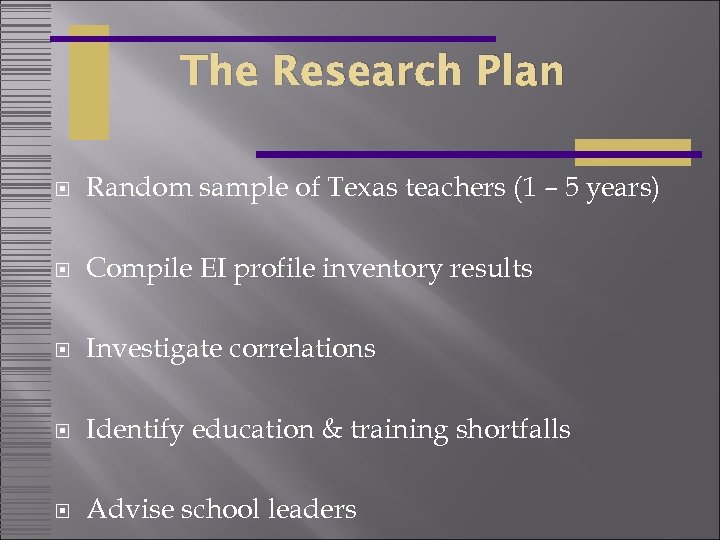 The Research Plan

Random sample of Texas teachers (1 – 5 years)

Compile EI profile inventory results

Investigate correlations

Identify education & training shortfalls

Advise school leaders